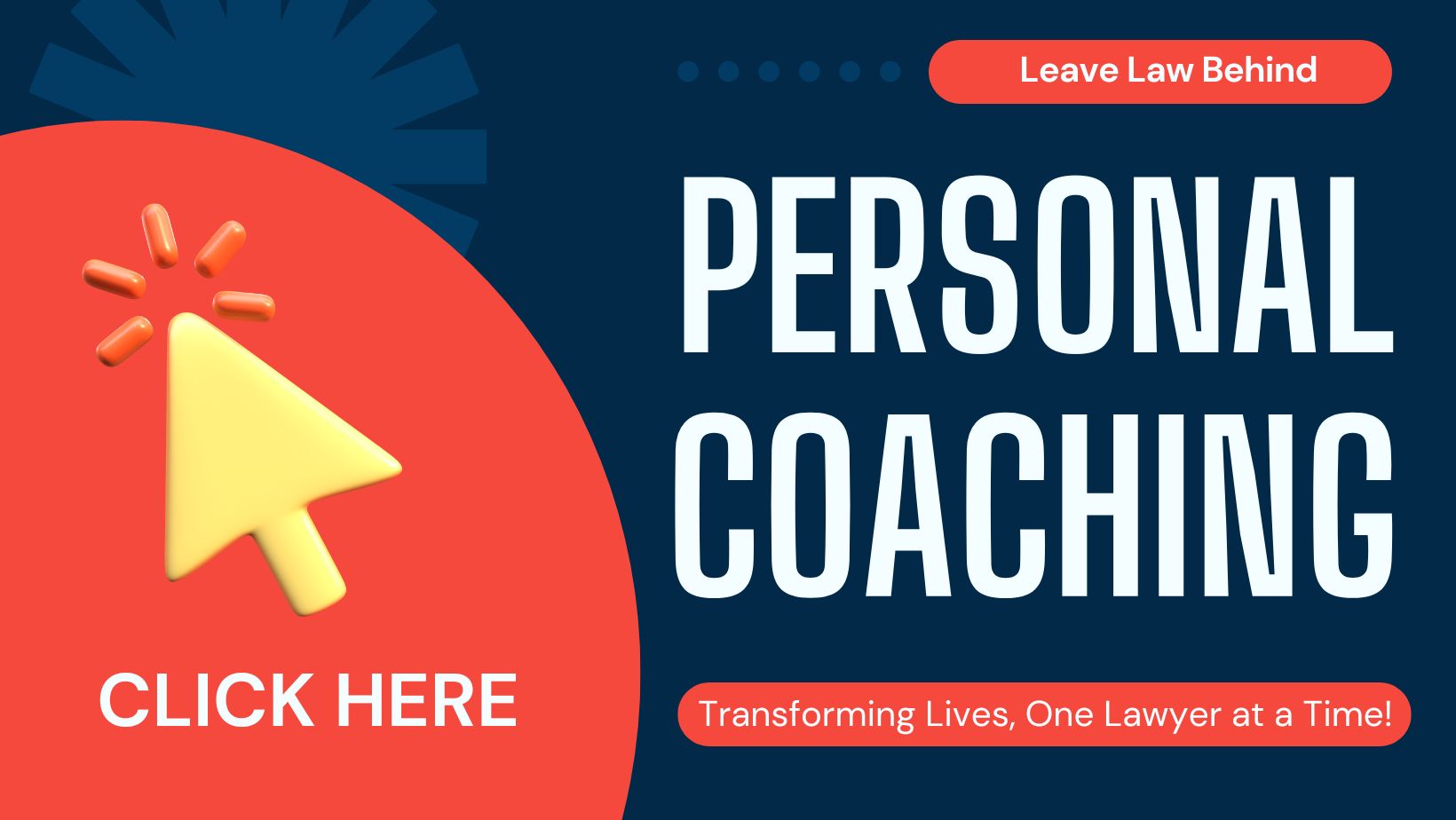 Leave Law Behind

PERSONAL COACHING

CLICK HERE

Transforming Lives, One Lawyer at a Time!